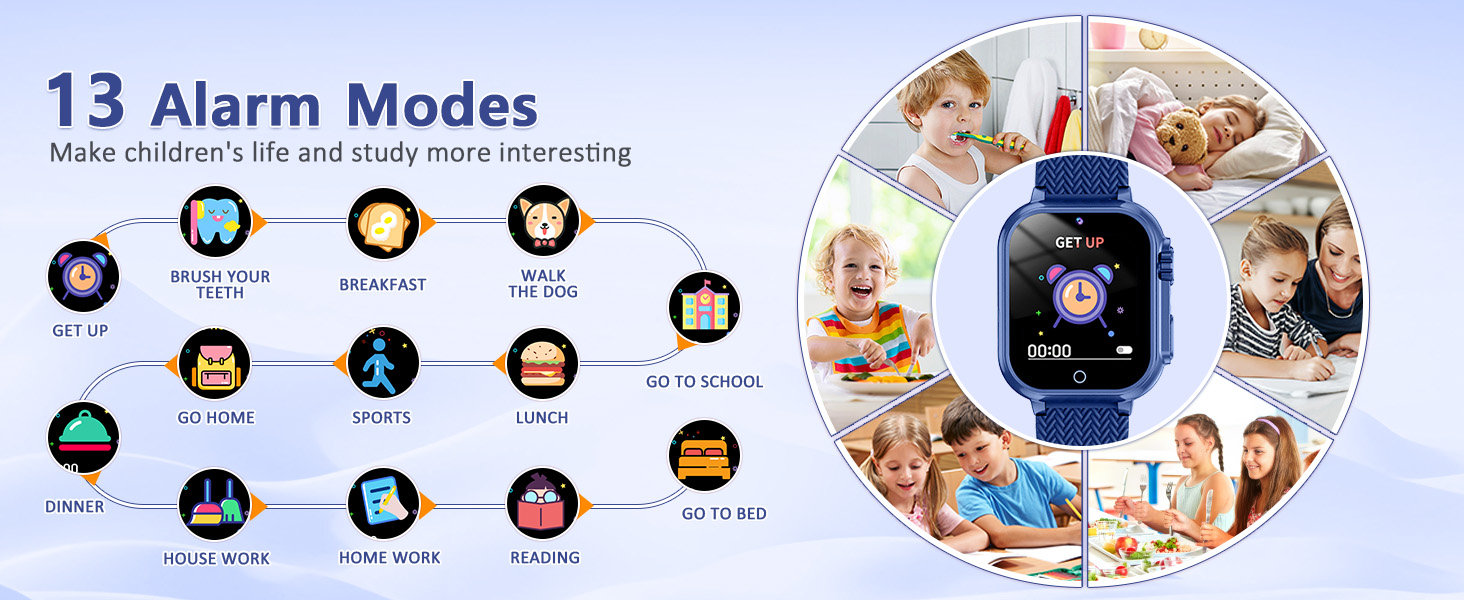 13 Alarm Modes
Make children's life and study more interesting

GET UP
BRUSH YOUR TEETH
BREAKFAST
WALK THE DOG
GO TO SCHOOL
LUNCH
SPORTS
GO HOME
DINNER
HOUSE WORK
HOME WORK
READING
GO TO BED

GET UP
00:00